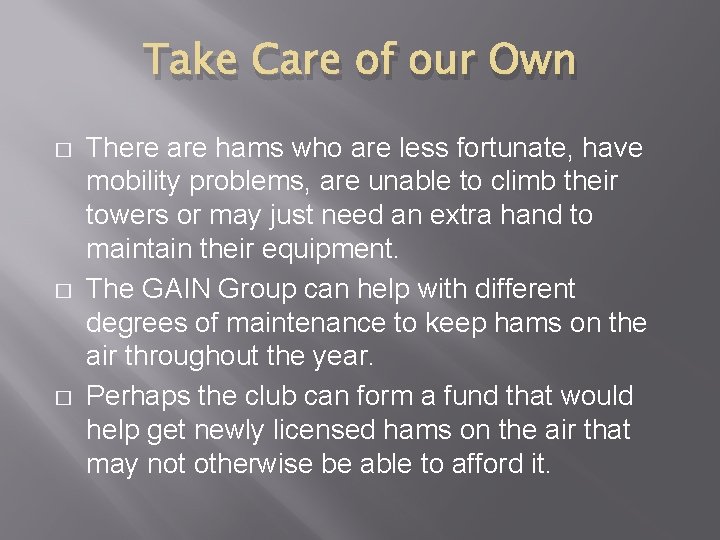 Take Care of our Own

□ There are hams who are less fortunate, have mobility problems, are unable to climb their towers or may just need an extra hand to maintain their equipment.

□ The GAIN Group can help with different degrees of maintenance to keep hams on the air throughout the year.

□ Perhaps the club can form a fund that would help get newly licensed hams on the air that may not otherwise be able to afford it.